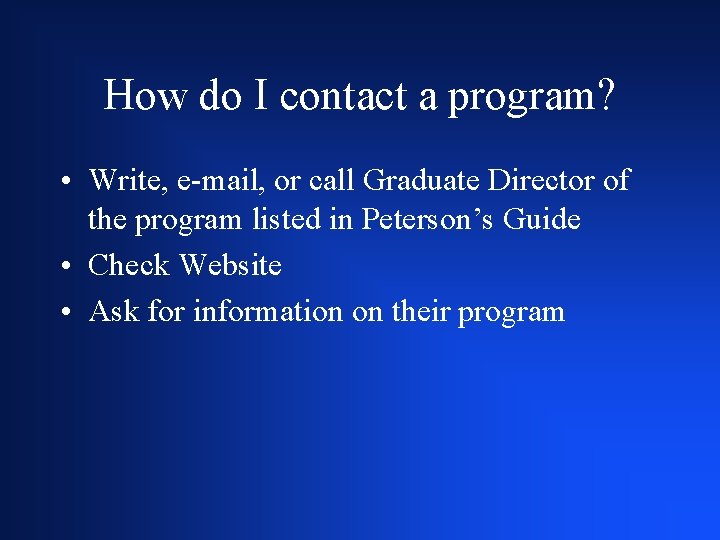 How do I contact a program?

• Write, e-mail, or call Graduate Director of the program listed in Peterson's Guide
• Check Website
• Ask for information on their program